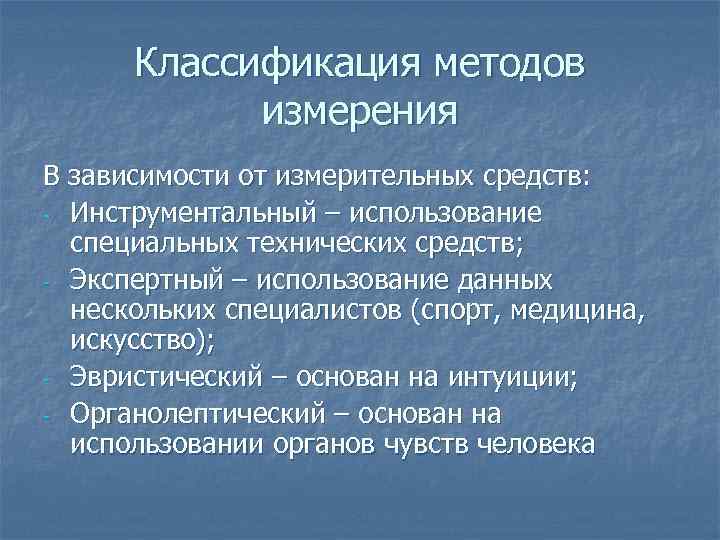 Классификация методов измерения

В зависимости от измерительных средств:

- Инструментальный – использование специальных технических средств;
- Экспертный – использование данных нескольких специалистов (спорт, медицина, искусство);
- Эвристический – основан на интуиции;
- Органолептический – основан на использовании органов чувств человека